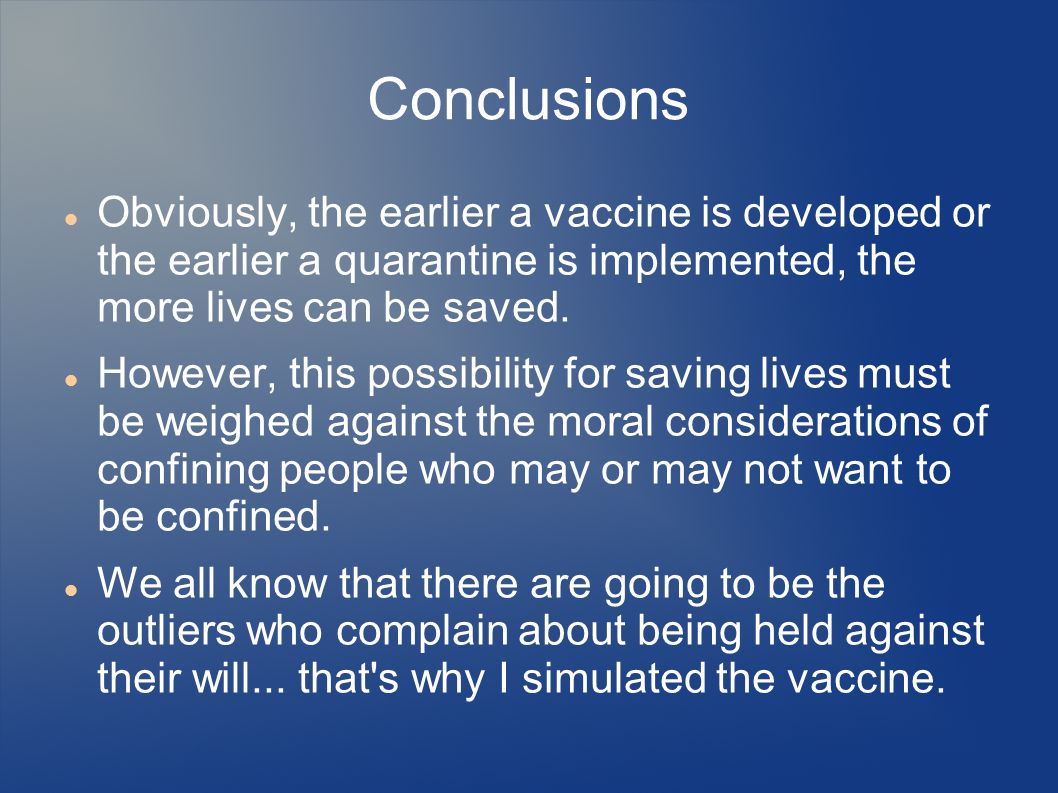 Conclusions

- Obviously, the earlier a vaccine is developed or the earlier a quarantine is implemented, the more lives can be saved.
- However, this possibility for saving lives must be weighed against the moral considerations of confining people who may or may not want to be confined.
- We all know that there are going to be the outliers who complain about being held against their will... that's why I simulated the vaccine.